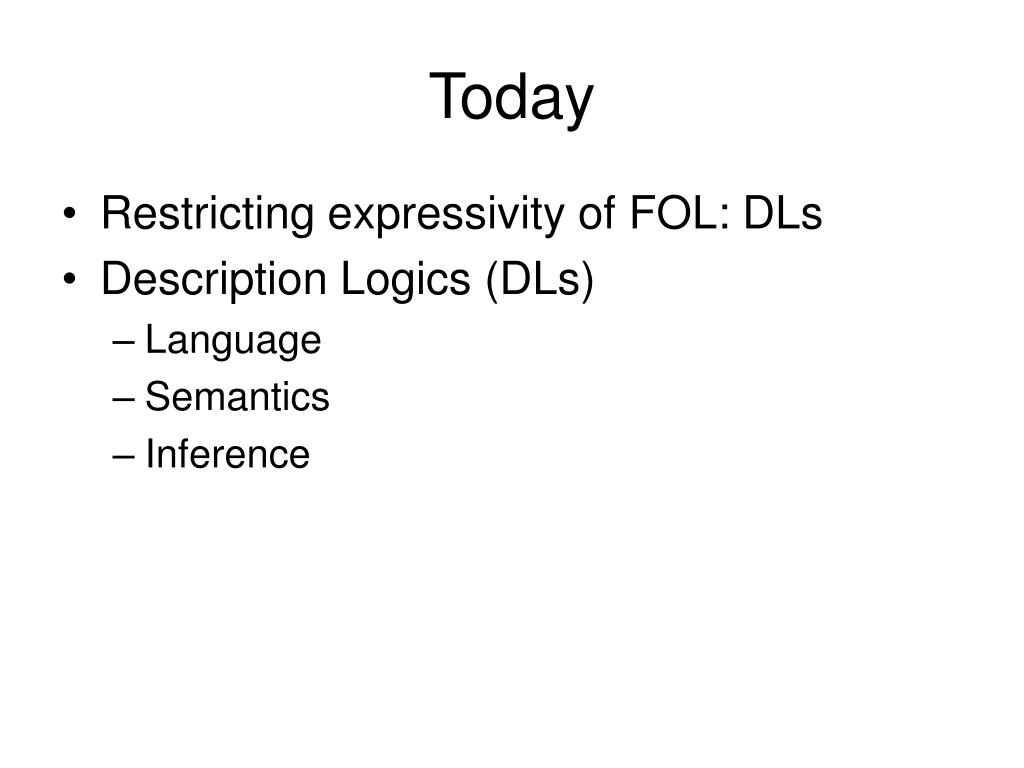 Today

• Restricting expressivity of FOL: DLs
• Description Logics (DLs)
  – Language
  – Semantics
  – Inference